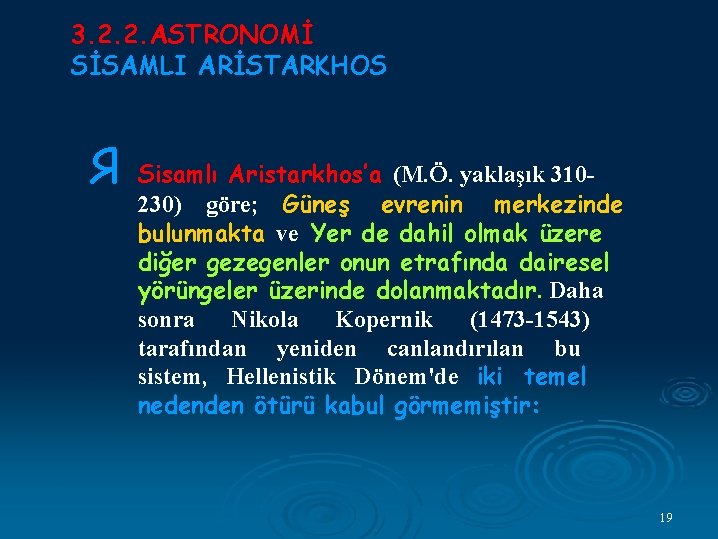 3.2.2.ASTRONOMİ
SİSAMLI ARİSTARKHOS

Я Sisamlı Aristarkhos'a (M.Ö. yaklaşık 310-230) göre; Güneş evrenin merkezinde bulunmakta ve Yer de dahil olmak üzere diğer gezegenler onun etrafında dairesel yörüngeler üzerinde dolanmaktadır. Daha sonra Nikola Kopernik (1473-1543) tarafından yeniden canlandırılan bu sistem, Hellenistik Dönem'de iki temel nedenden ötürü kabul görmemiştir:

19